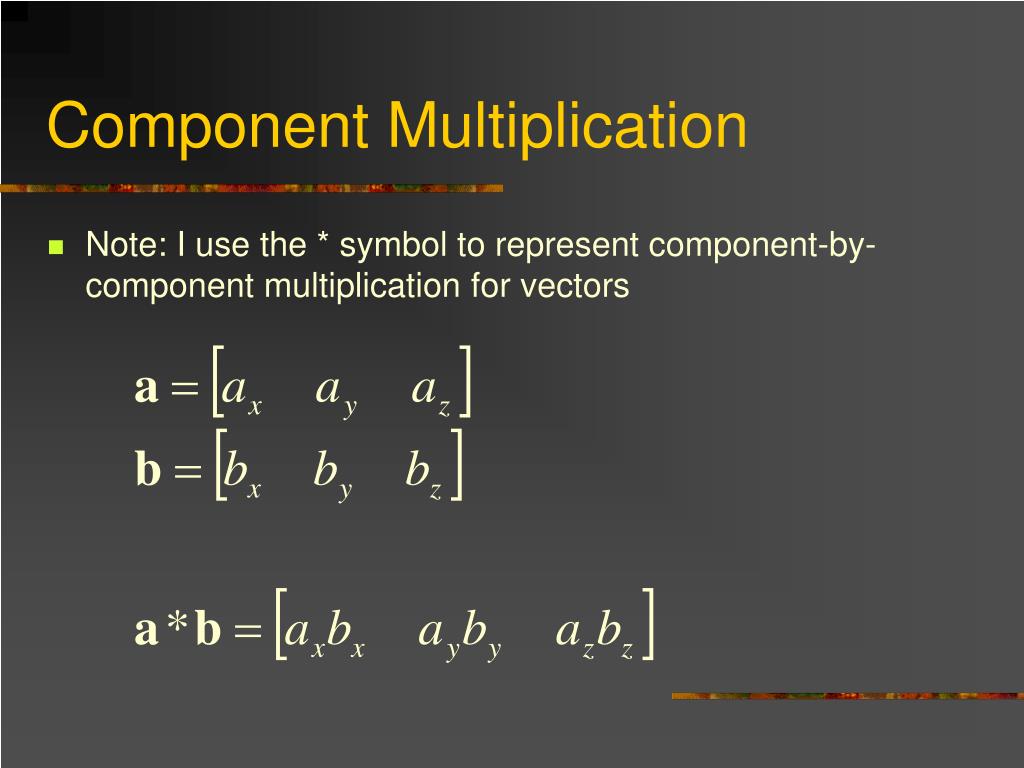 Component Multiplication

Note: I use the * symbol to represent component-by-component multiplication for vectors

$\mathbf{a} = \begin{bmatrix} a_x & a_y & a_z \end{bmatrix}$
$\mathbf{b} = \begin{bmatrix} b_x & b_y & b_z \end{bmatrix}$

$\mathbf{a} * \mathbf{b} = \begin{bmatrix} a_x b_x & a_y b_y & a_z b_z \end{bmatrix}$